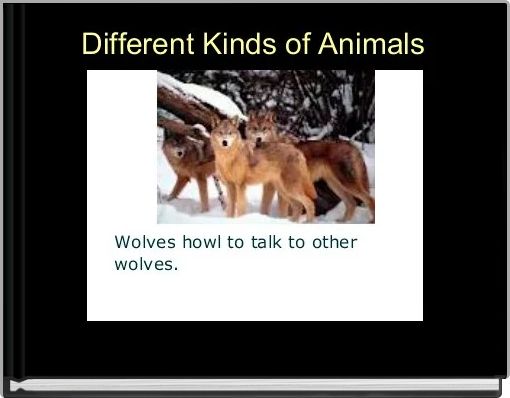 Different Kinds of Animals

Wolves howl to talk to other wolves.